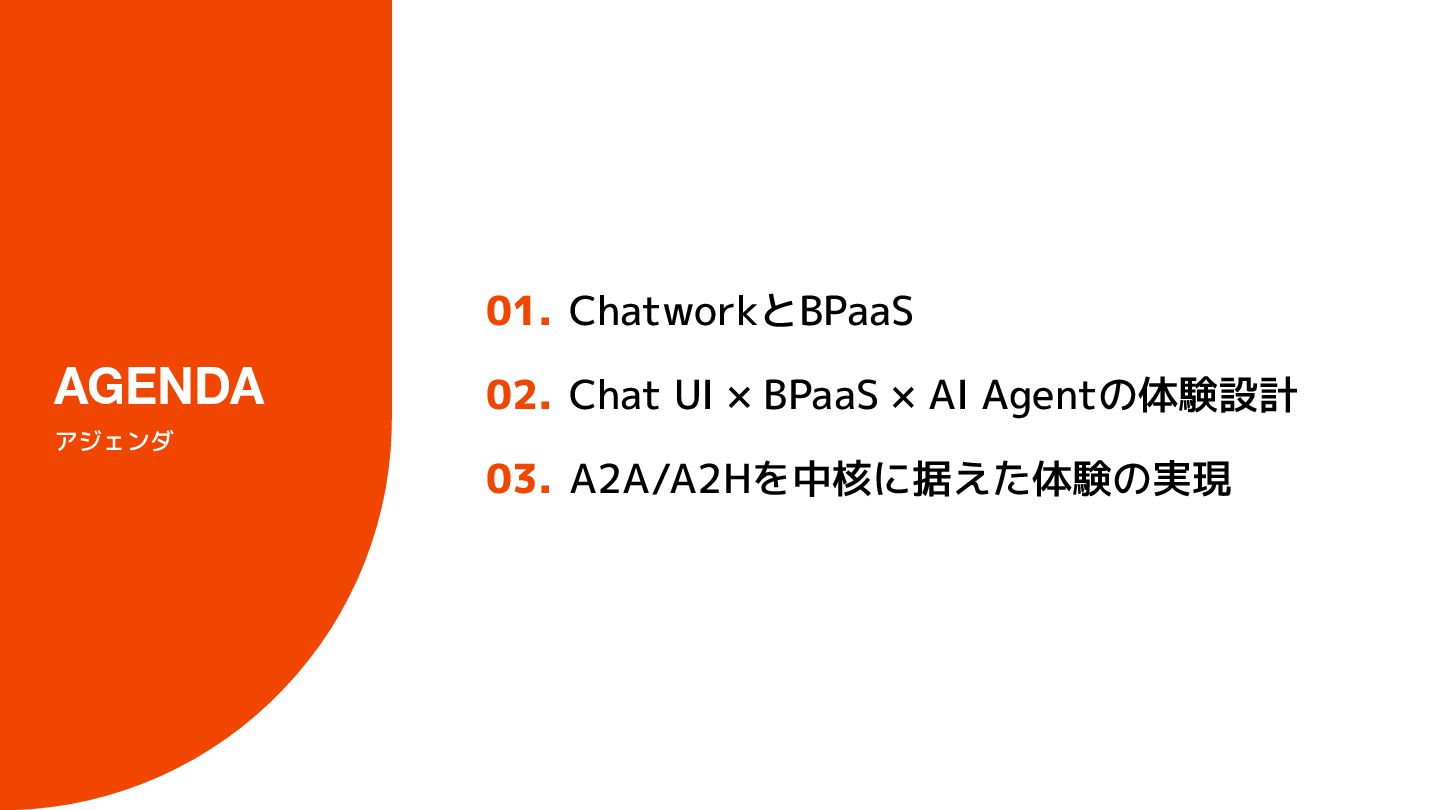 AGENDA
アジェンダ

01. ChatworkとBPaaS

02. Chat UI × BPaaS × AI Agentの体験設計

03. A2A/A2Hを中核に据えた体験の実現